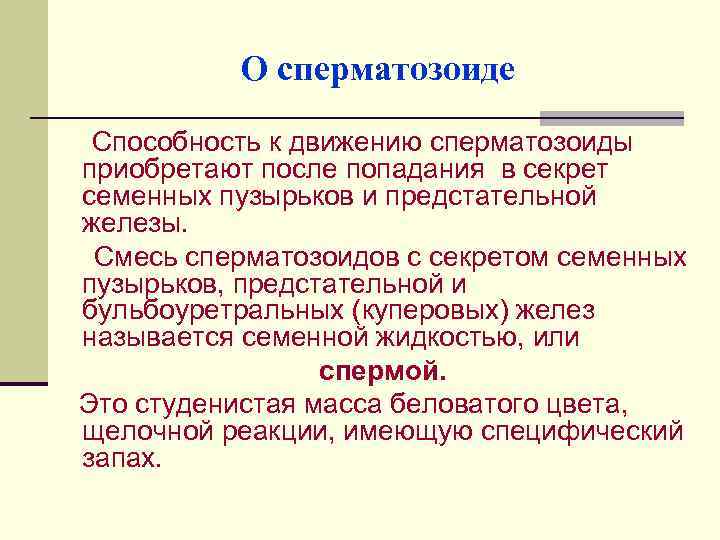 О сперматозоиде

Способность к движению сперматозоиды приобретают после попадания в секрет семенных пузырьков и предстательной железы.

Смесь сперматозоидов с секретом семенных пузырьков, предстательной и бульбоуретральных (куперовых) желез называется семенной жидкостью, или

спермой.

Это студенистая масса беловатого цвета, щелочной реакции, имеющую специфический запах.